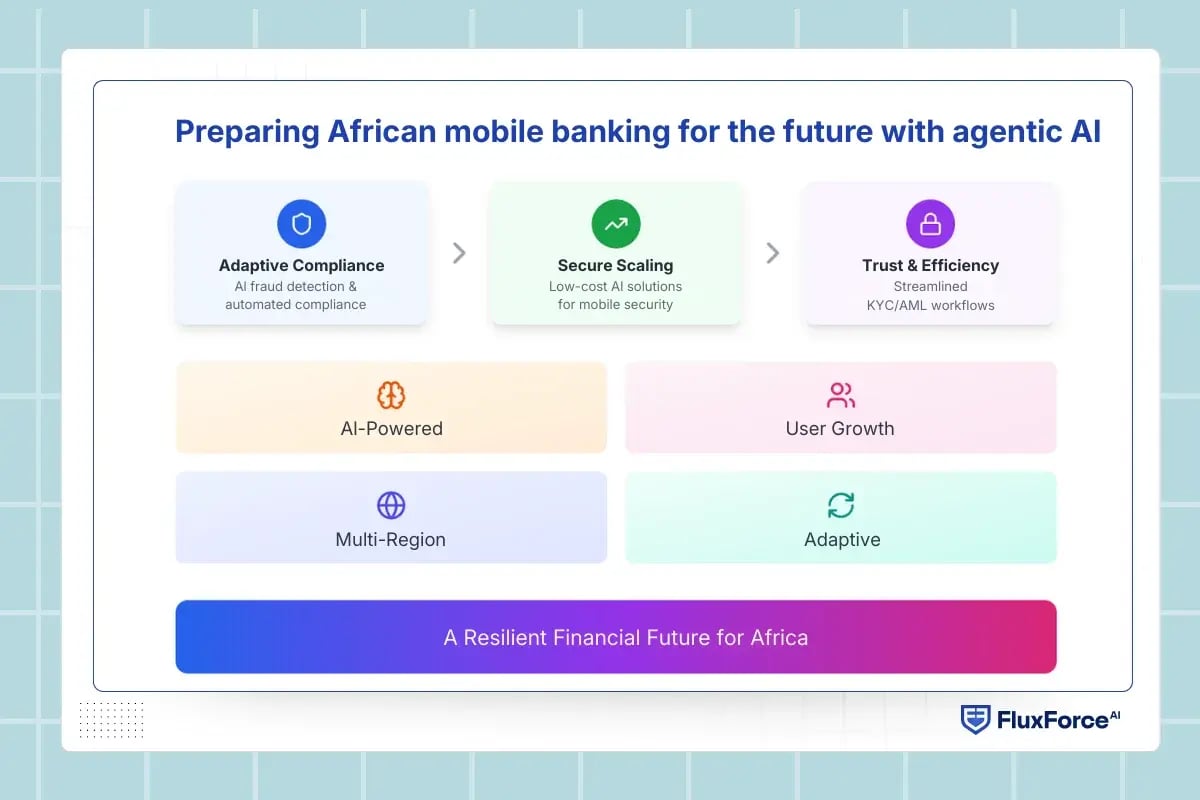 Preparing African mobile banking for the future with agentic AI

Adaptive Compliance
AI fraud detection & automated compliance

Secure Scaling
Low-cost AI solutions for mobile security

Trust & Efficiency
Streamlined KYC/AML workflows

AI-Powered

User Growth

Multi-Region

Adaptive

A Resilient Financial Future for Africa

FluxForce AI